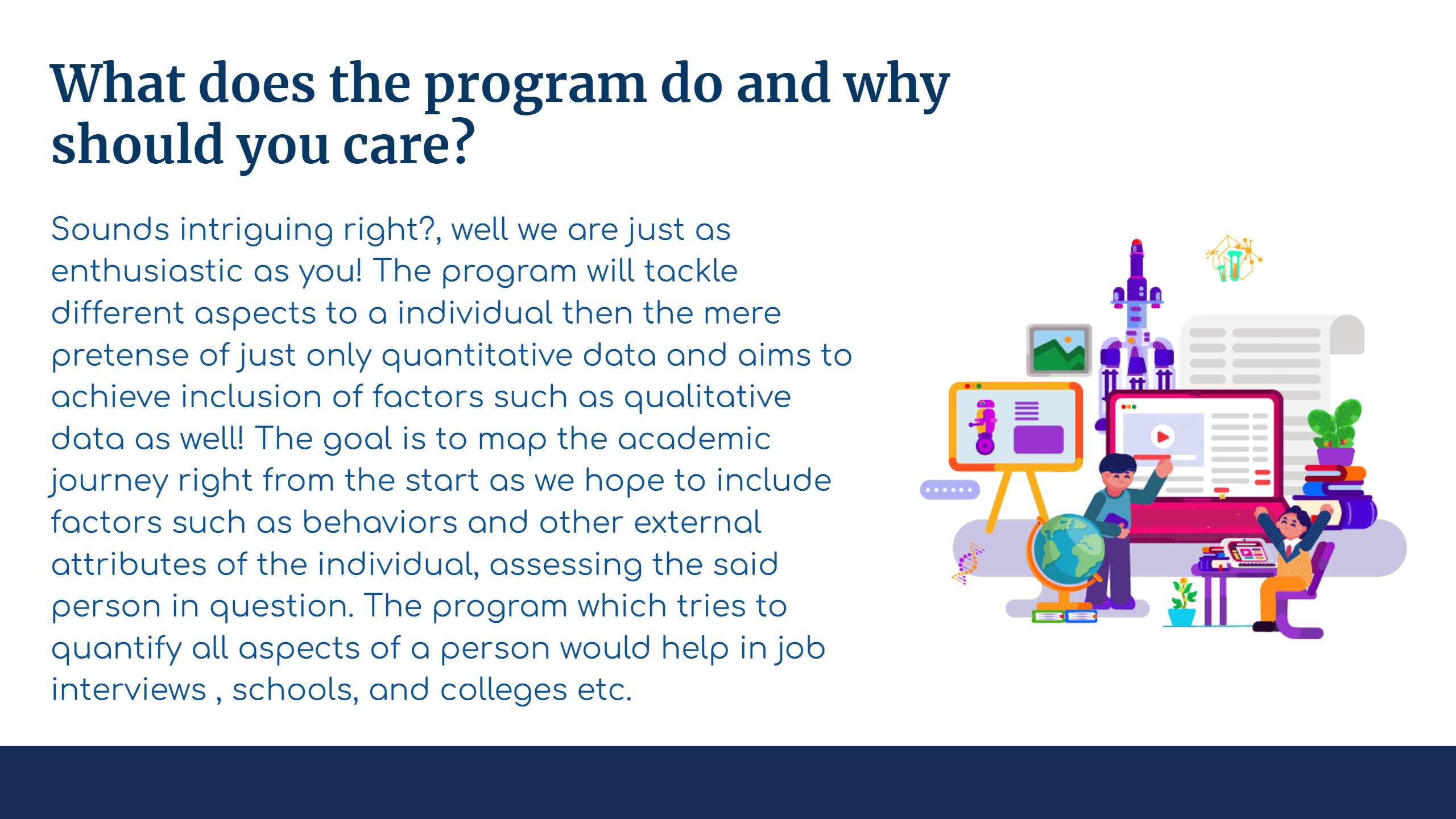 What does the program do and why should you care?

Sounds intriguing right?, well we are just as enthusiastic as you! The program will tackle different aspects to a individual then the mere pretense of just only quantitative data and aims to achieve inclusion of factors such as qualitative data as well! The goal is to map the academic journey right from the start as we hope to include factors such as behaviors and other external attributes of the individual, assessing the said person in question. The program which tries to quantify all aspects of a person would help in job interviews , schools, and colleges etc.